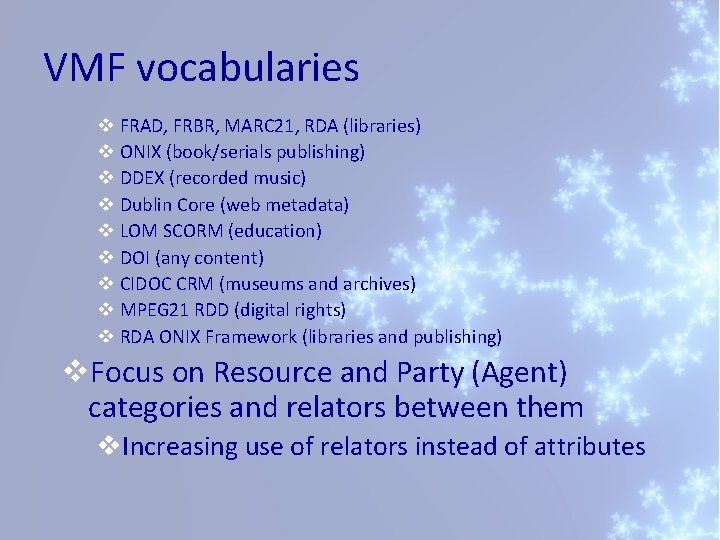 VMF vocabularies

❖ FRAD, FRBR, MARC21, RDA (libraries)
❖ ONIX (book/serials publishing)
❖ DDEX (recorded music)
❖ Dublin Core (web metadata)
❖ LOM SCORM (education)
❖ DOI (any content)
❖ CIDOC CRM (museums and archives)
❖ MPEG21 RDD (digital rights)
❖ RDA ONIX Framework (libraries and publishing)

❖ Focus on Resource and Party (Agent) categories and relators between them

❖ Increasing use of relators instead of attributes